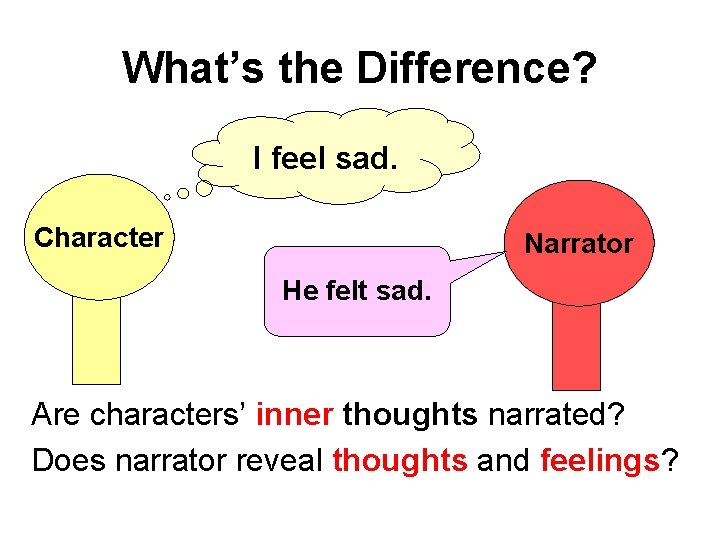 What's the Difference?

I feel sad.

Character

Narrator

He felt sad.

Are characters' inner thoughts narrated?

Does narrator reveal thoughts and feelings?